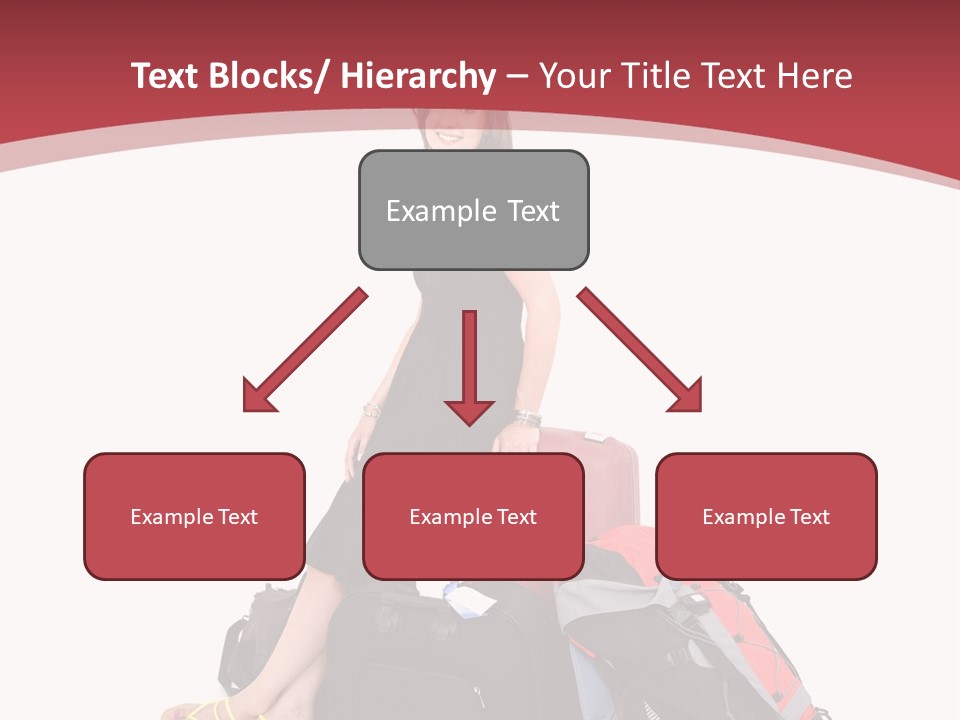 Text Blocks/ Hierarchy – Your Title Text Here

Example Text

Example Text

Example Text

Example Text